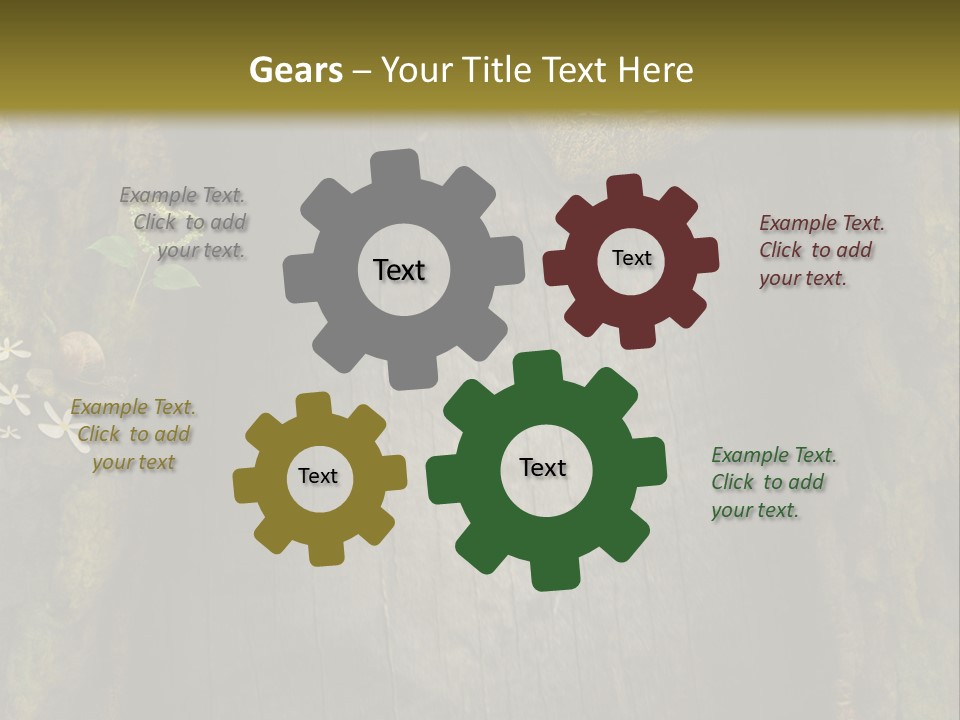 Gears – Your Title Text Here

Example Text. Click to add your text.

Text

Text

Example Text. Click to add your text.

Example Text. Click to add your text

Text

Text

Example Text. Click to add your text.